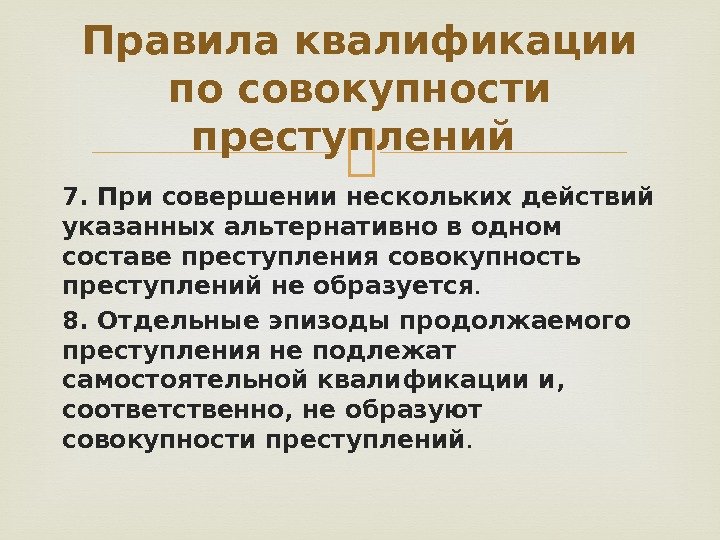 Правила квалификации по совокупности преступлений

7. При совершении нескольких действий указанных альтернативно в одном составе преступления совокупность преступлений не образуется.

8. Отдельные эпизоды продолжаемого преступления не подлежат самостоятельной квалификации и, соответственно, не образуют совокупности преступлений.